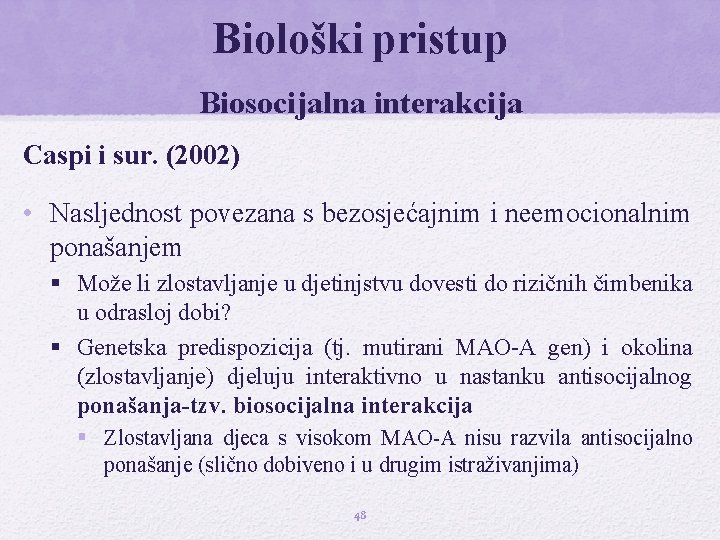 Biološki pristup

Biosocijalna interakcija

Caspi i sur. (2002)

• Nasljednost povezana s bezosjećajnim i neemocionalnim ponašanjem

▪ Može li zlostavljanje u djetinjstvu dovesti do rizičnih čimbenika u odrasloj dobi?

▪ Genetska predispozicija (tj. mutirani MAO-A gen) i okolina (zlostavljanje) djeluju interaktivno u nastanku antisocijalnog ponašanja-tzv. biosocijalna interakcija

▪ Zlostavljana djeca s visokom MAO-A nisu razvila antisocijalno ponašanje (slično dobiveno i u drugim istraživanjima)

48